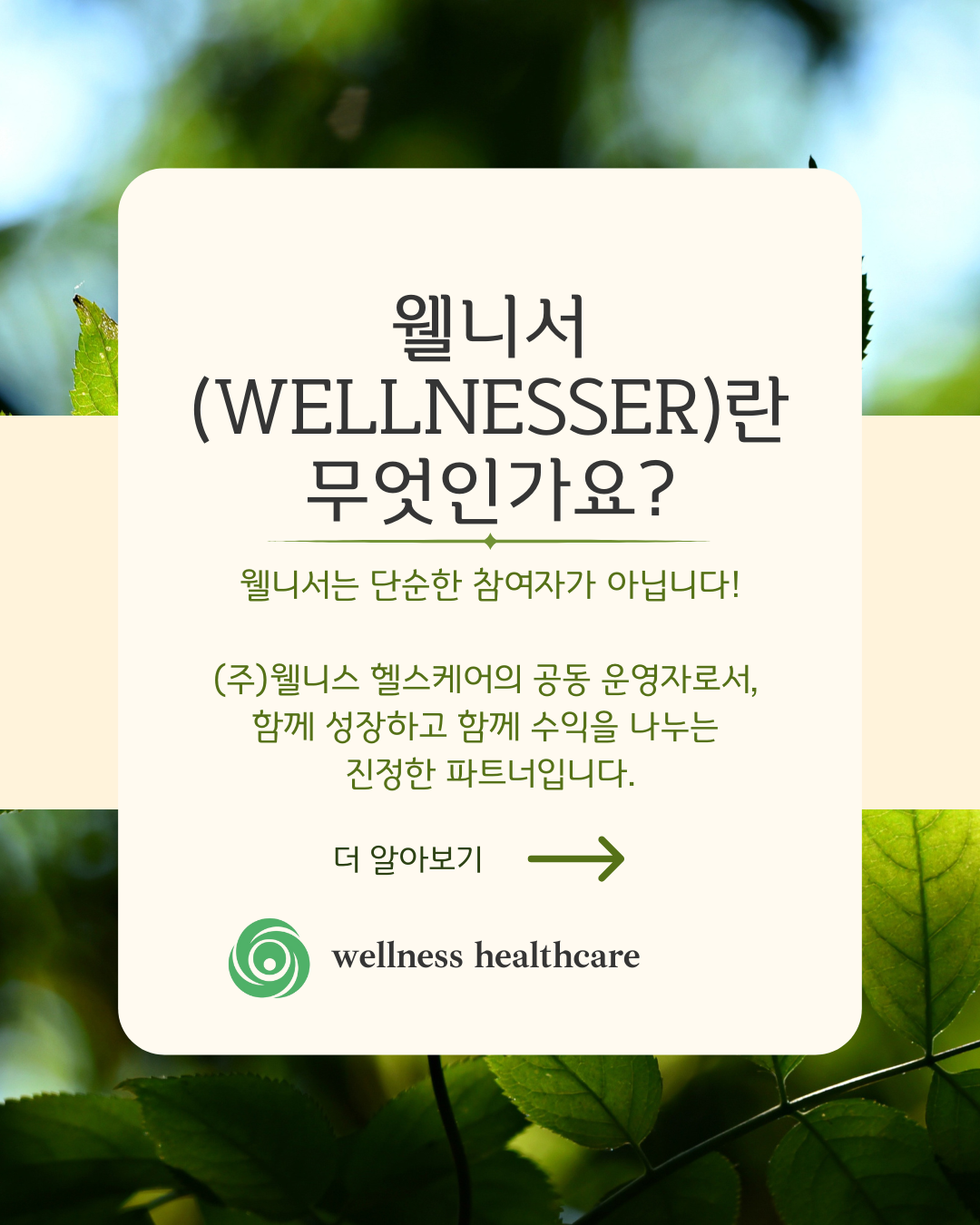 웰니서 (WELLNESSER)란 무엇인가요?

웰니서는 단순한 참여자가 아닙니다!

(주)웰니스 헬스케어의 공동 운영자로서, 함께 성장하고 함께 수익을 나누는 진정한 파트너입니다.

더 알아보기

wellness healthcare